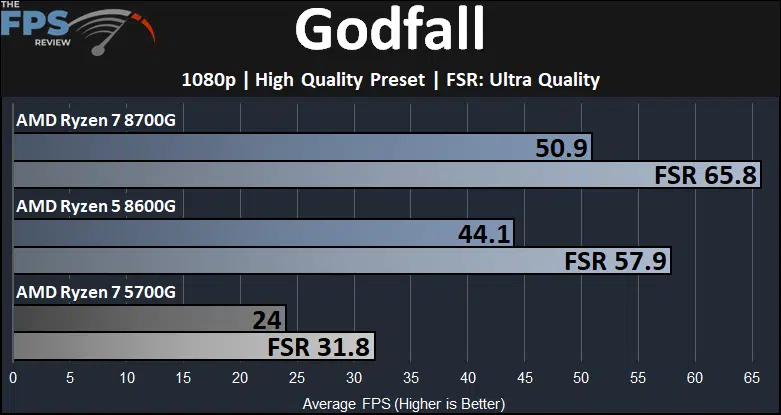 THE FPS REVIEW

Godfall

1080p | High Quality Preset | FSR: Ultra Quality

AMD Ryzen 7 8700G
50.9
FSR 65.8
AMD Ryzen 5 8600G
44.1
FSR 57.9
AMD Ryzen 7 5700G
24
FSR 31.8

0 5 10 15 20 25 30 35 40 45 50 55 60 65

Average FPS (Higher is Better)